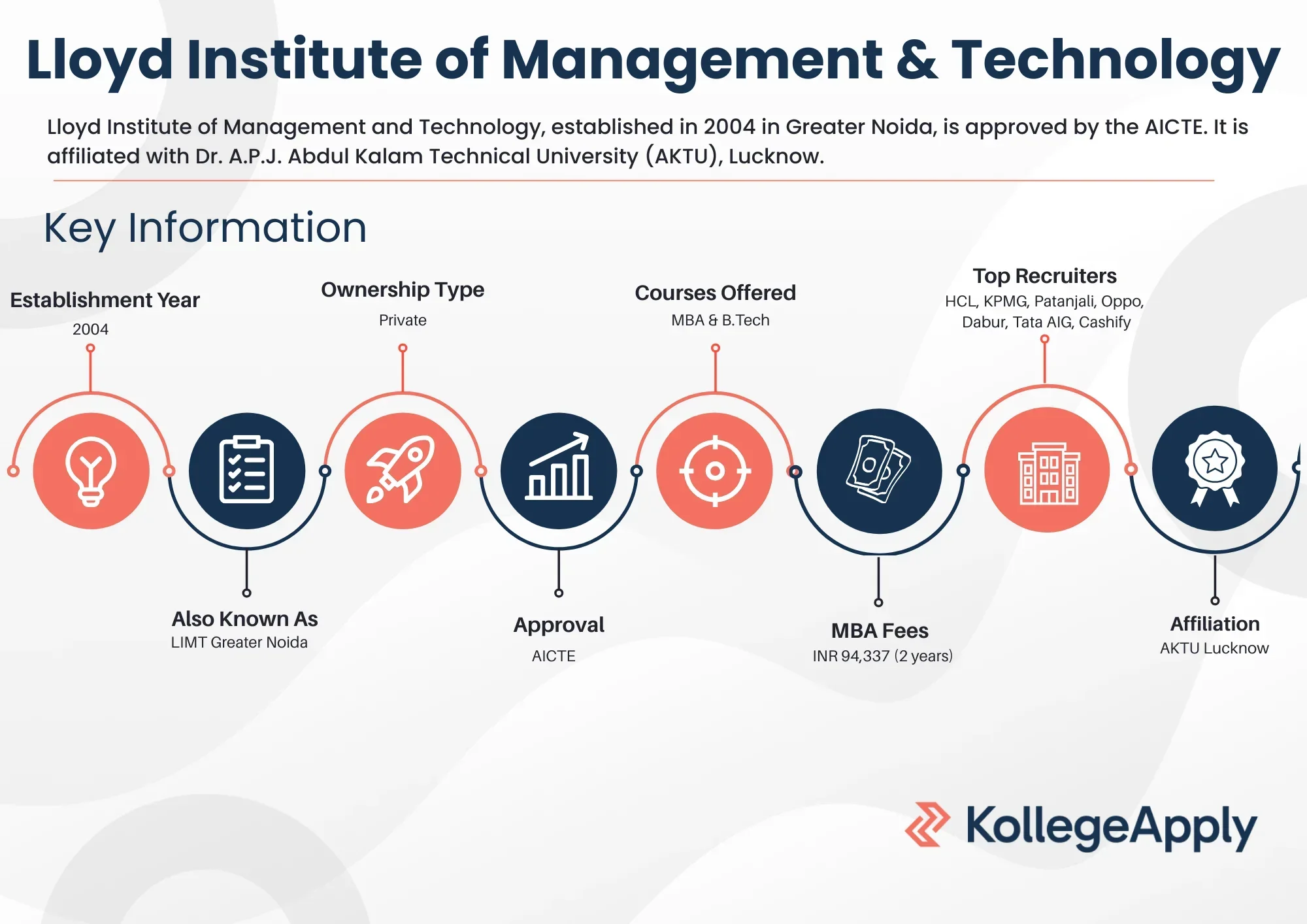 Lloyd Institute of Management & Technology

Lloyd Institute of Management and Technology, established in 2004 in Greater Noida, is approved by the AICTE. It is affiliated with Dr. A.P.J. Abdul Kalam Technical University (AKTU), Lucknow.

Key Information

Establishment Year
2004

Ownership Type
Private

Courses Offered
MBA & B.Tech

Top Recruiters
HCL, KPMG, Patanjali, Oppo, Dabur, Tata AIG, Cashify

Also Known As
LIMT Greater Noida

Approval
AICTE

MBA Fees
INR 94,337 (2 years)

Affiliation
AKTU Lucknow

KollegeApply